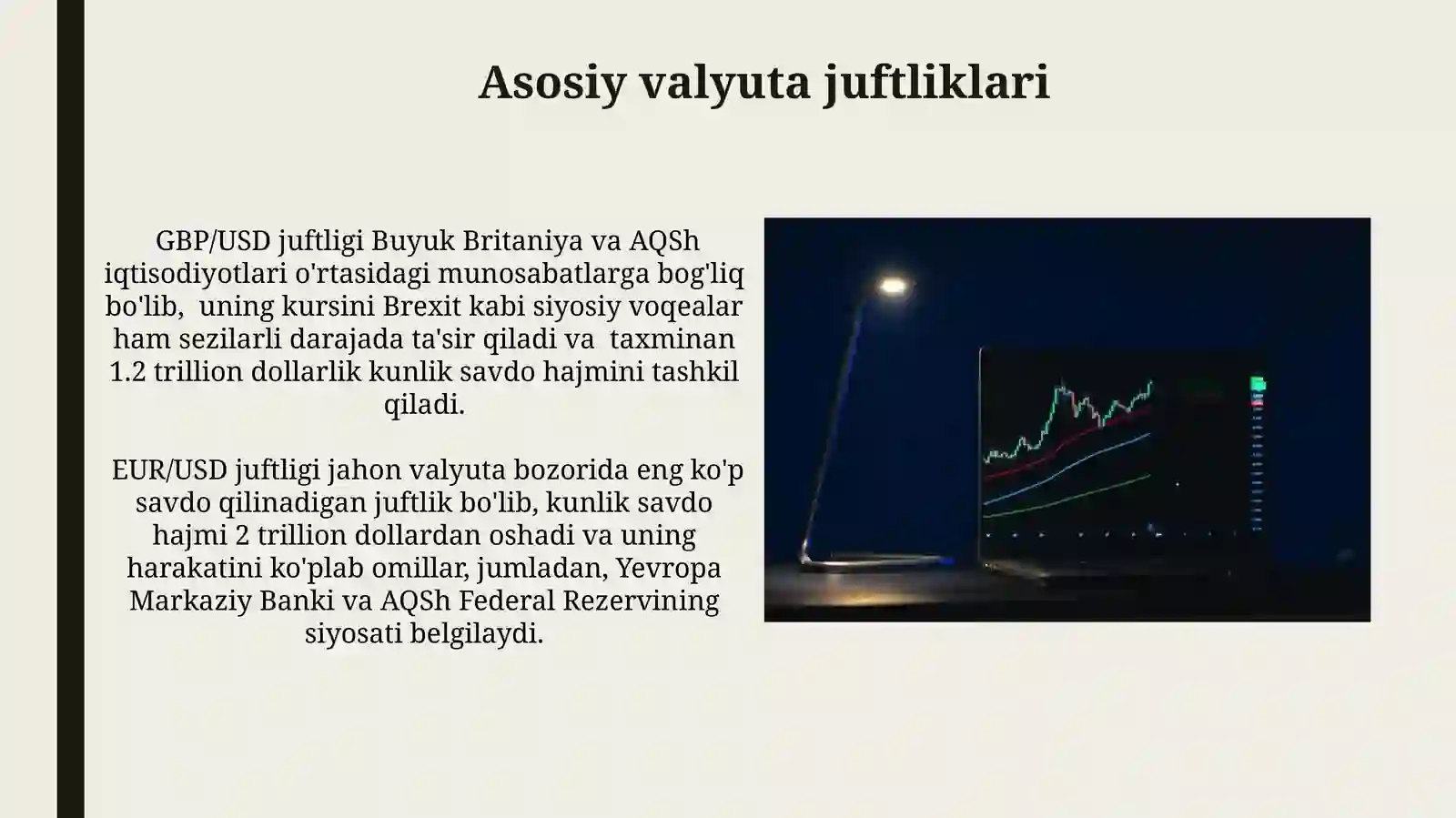 Asosiy valyuta juftliklari

GBP/USD juftligi Buyuk Britaniya va AQSh iqtisodiyotlari o'rtasidagi munosabatlarga bog'liq bo'lib, uning kursini Brexit kabi siyosiy voqealar ham sezilarli darajada ta'sir qiladi va taxminan 1.2 trillion dollarlik kunlik savdo hajmini tashkil qiladi.

EUR/USD juftligi jahon valyuta bozorida eng ko'p savdo qilinadigan juftlik bo'lib, kunlik savdo hajmi 2 trillion dollardan oshadi va uning harakatini ko'plab omillar, jumladan, Yevropa Markaziy Banki va AQSh Federal Rezervining siyosati belgilaydi.